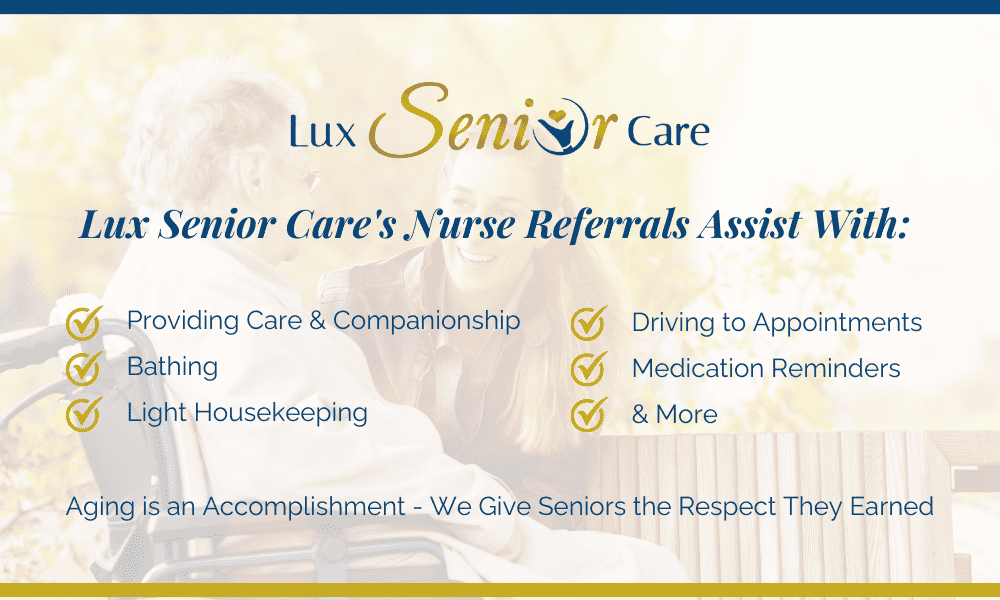 Lux Senior Care

Lux Senior Care's Nurse Referrals Assist With:

Providing Care & Companionship
Bathing
Light Housekeeping

Driving to Appointments
Medication Reminders
& More

Aging is an Accomplishment - We Give Seniors the Respect They Earned